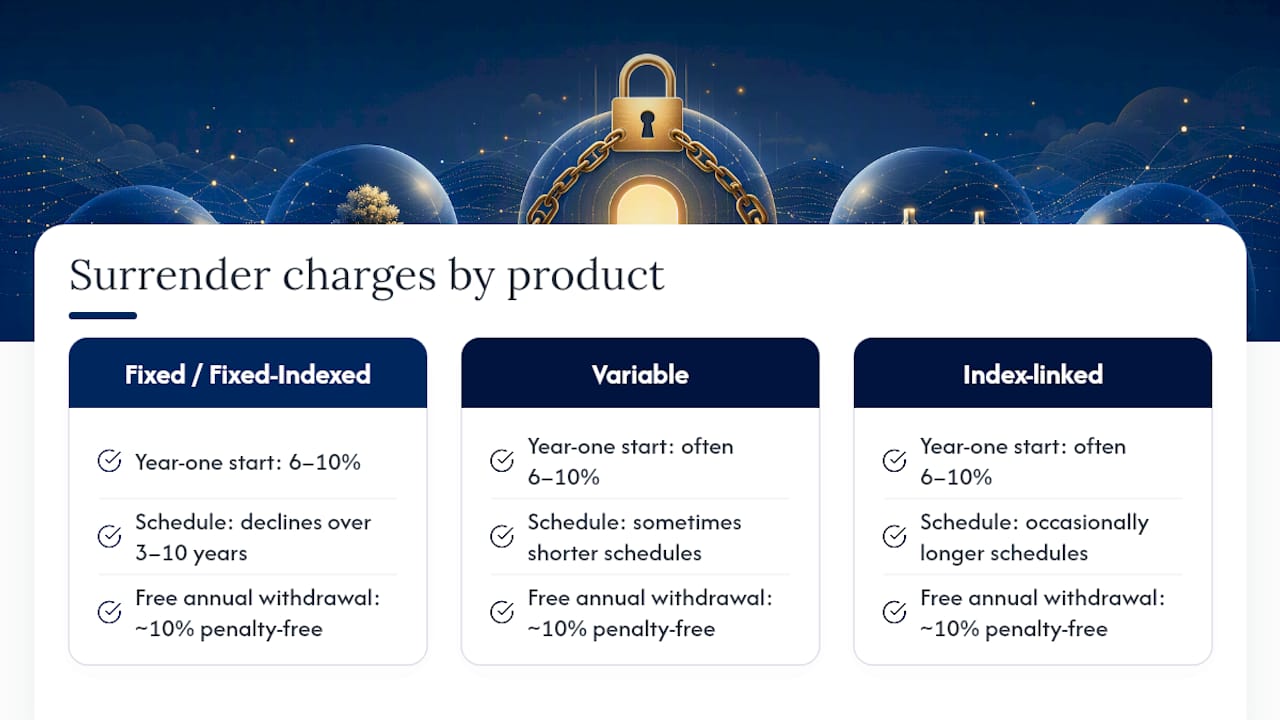 Surrender charges by product

Fixed / Fixed-Indexed

Year-one start: 6–10%

Schedule: declines over 3–10 years

Free annual withdrawal: ~10% penalty-free

Variable

Year-one start: often 6–10%

Schedule: sometimes shorter schedules

Free annual withdrawal: ~10% penalty-free

Index-linked

Year-one start: often 6–10%

Schedule: occasionally longer schedules

Free annual withdrawal: ~10% penalty-free